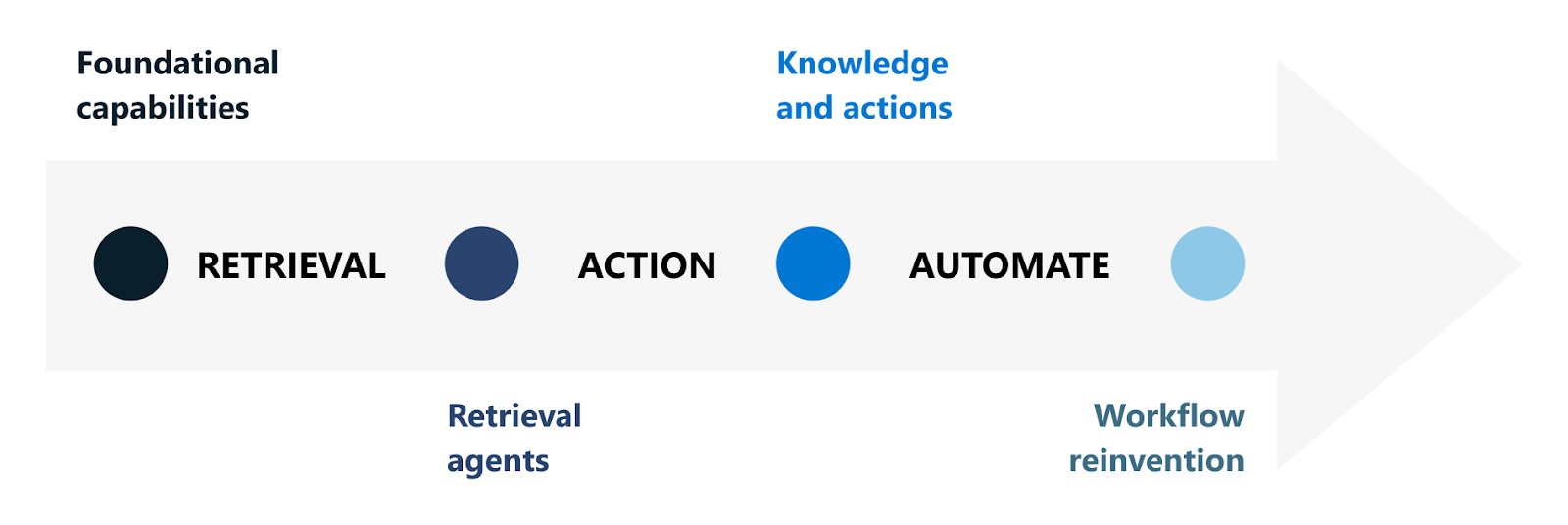 Foundational capabilities

Knowledge and actions

RETRIEVAL

ACTION

AUTOMATE

Retrieval agents

Workflow reinvention